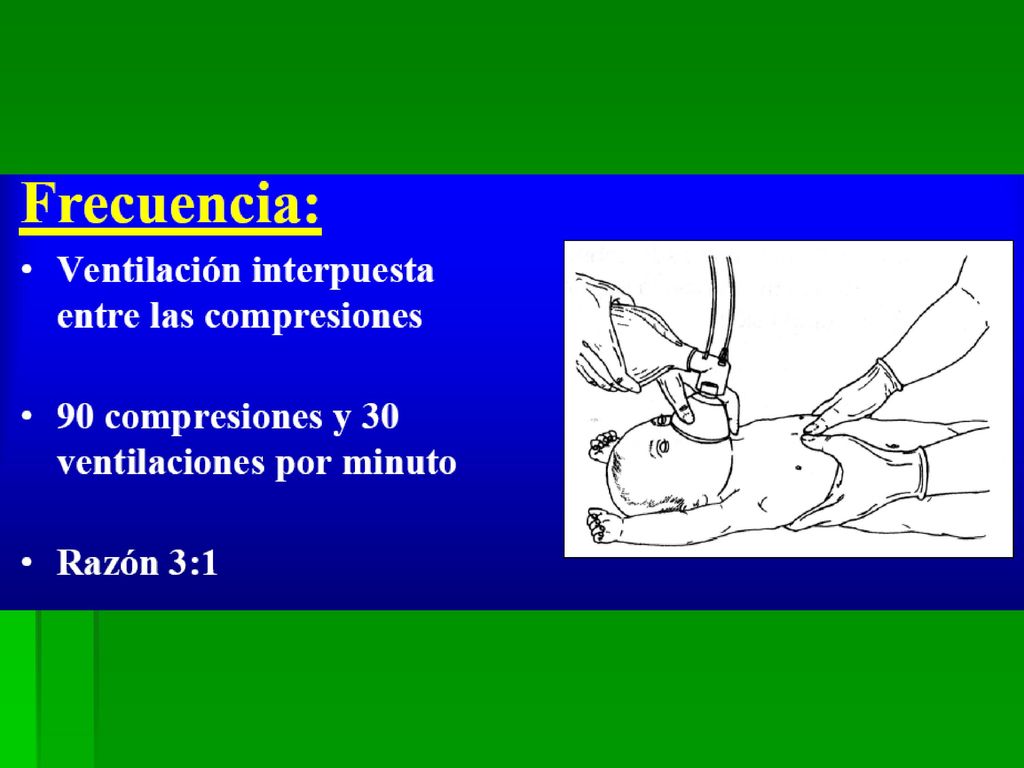 Frecuencia:

• Ventilación interpuesta entre las compresiones

• 90 compresiones y 30 ventilaciones por minuto

• Razón 3:1